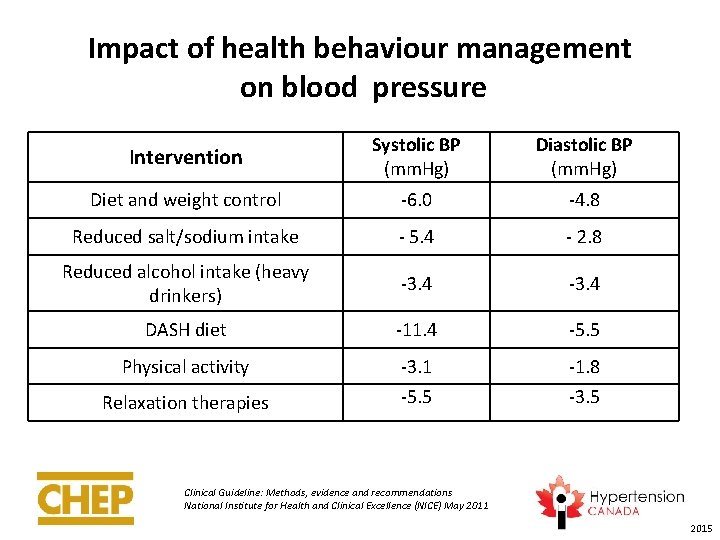 Impact of health behaviour management on blood pressure

| Intervention | Systolic BP (mmHg) | Diastolic BP (mmHg) |
|---|---|---|
| Diet and weight control | -6.0 | -4.8 |
| Reduced salt/sodium intake | - 5.4 | - 2.8 |
| Reduced alcohol intake (heavy drinkers) | -3.4 | -3.4 |
| DASH diet | -11.4 | -5.5 |
| Physical activity | -3.1 | -1.8 |
| Relaxation therapies | -5.5 | -3.5 |

CHEP

Clinical Guideline: Methods, evidence and recommendations
National Institute for Health and Clinical Excellence (NICE) May 2011

Hypertension CANADA

2015